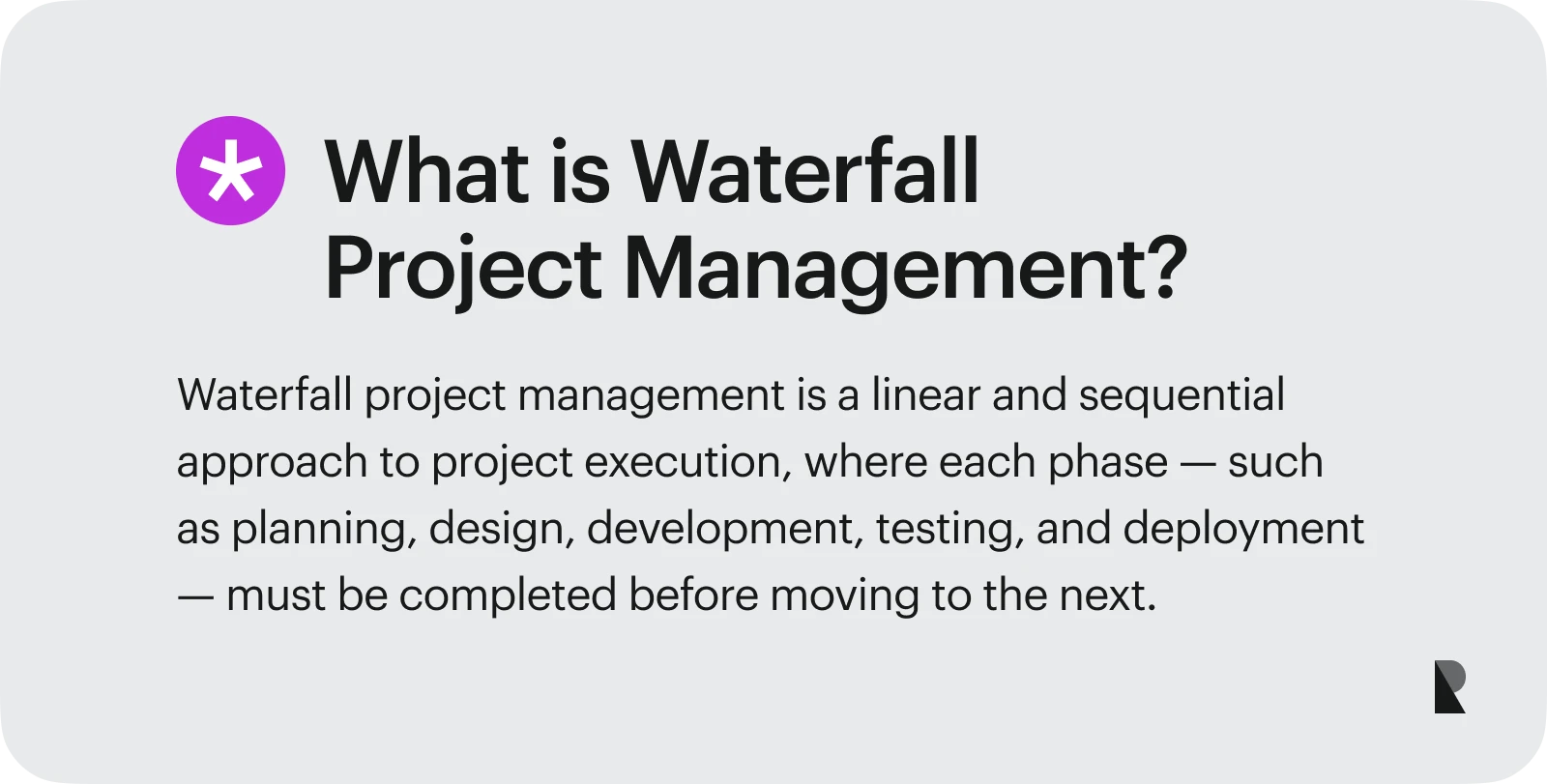 What is Waterfall Project Management?

Waterfall project management is a linear and sequential approach to project execution, where each phase — such as planning, design, development, testing, and deployment — must be completed before moving to the next.